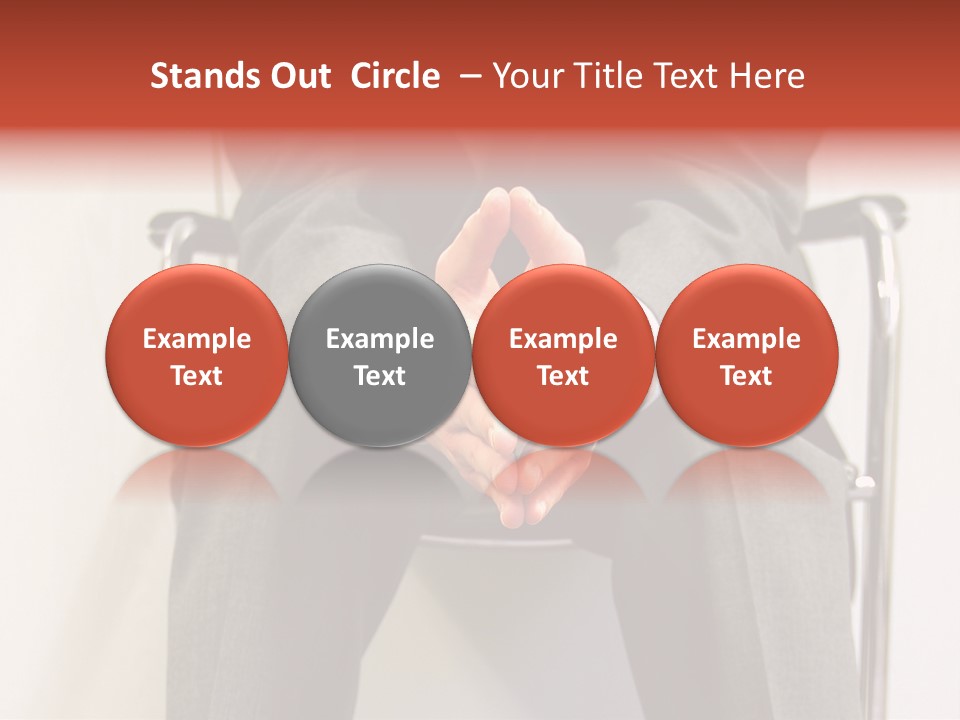 Stands Out Circle – Your Title Text Here

Example Text

Example Text

Example Text

Example Text